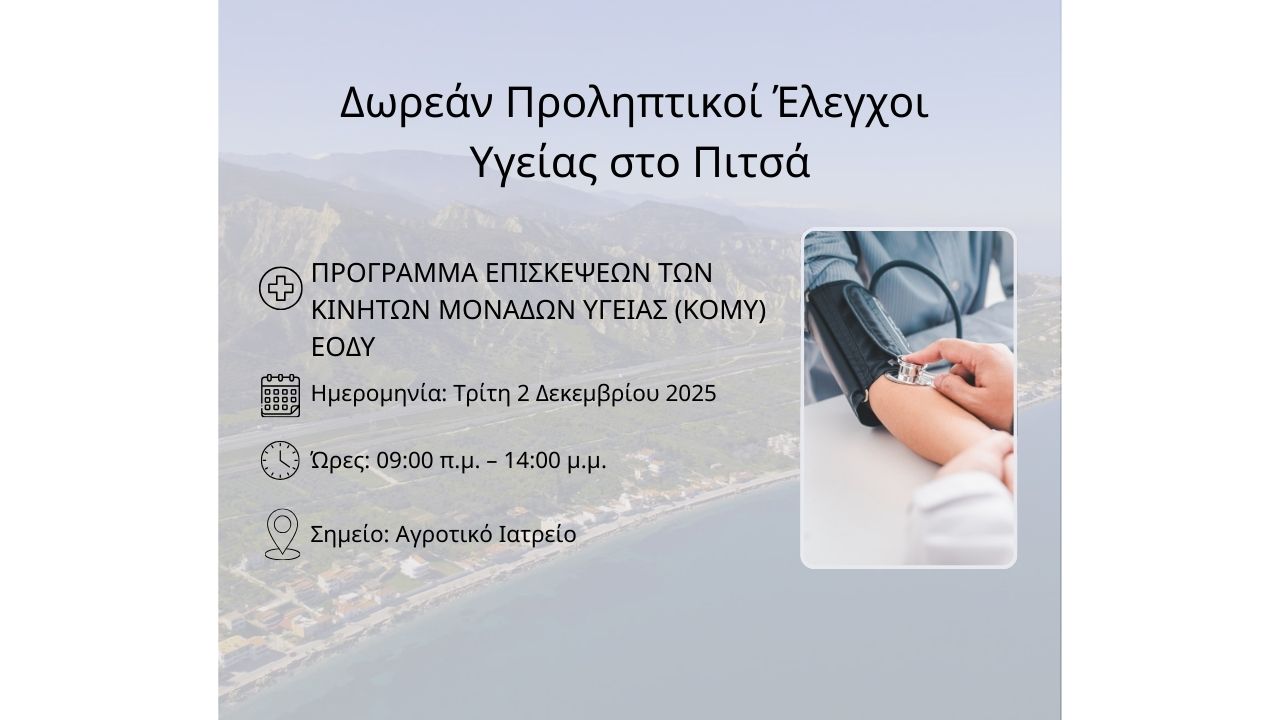 Δωρεάν Προληπτικοί Έλεγχοι Υγείας στο Πιτσά

ΠΡΟΓΡΑΜΜΑ ΕΠΙΣΚΕΨΕΩΝ ΤΩΝ ΚΙΝΗΤΩΝ ΜΟΝΑΔΩΝ ΥΓΕΙΑΣ (ΚΟΜΥ) ΕΟΔΥ

Ημερομηνία: Τρίτη 2 Δεκεμβρίου 2025

Ώρες: 09:00 π.μ. – 14:00 μ.μ.

Σημείο: Αγροτικό Ιατρείο